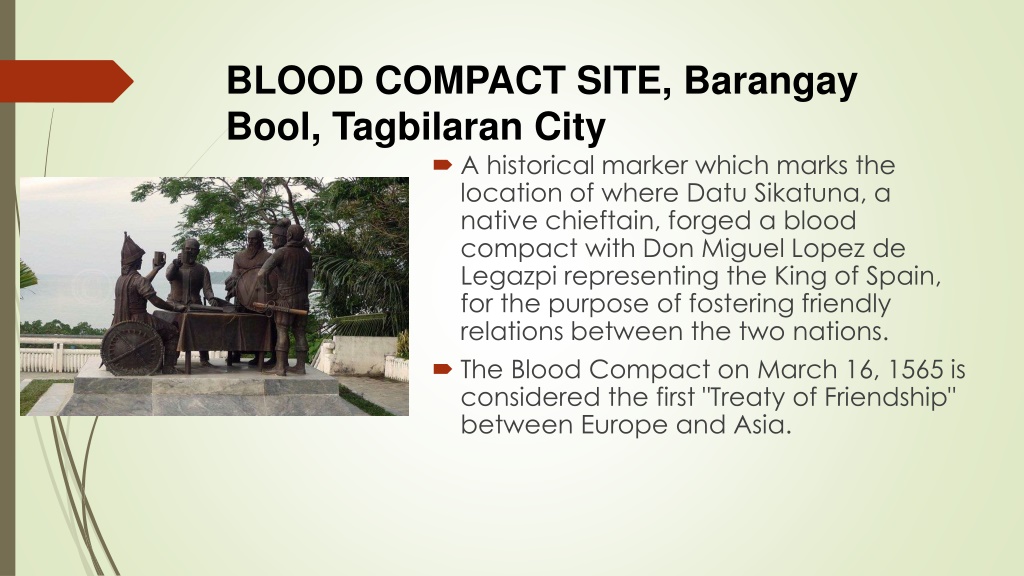 BLOOD COMPACT SITE, Barangay Bool, Tagbilaran City

A historical marker which marks the location of where Datu Sikatuna, a native chieftain, forged a blood compact with Don Miguel Lopez de Legazpi representing the King of Spain, for the purpose of fostering friendly relations between the two nations.

The Blood Compact on March 16, 1565 is considered the first "Treaty of Friendship" between Europe and Asia.